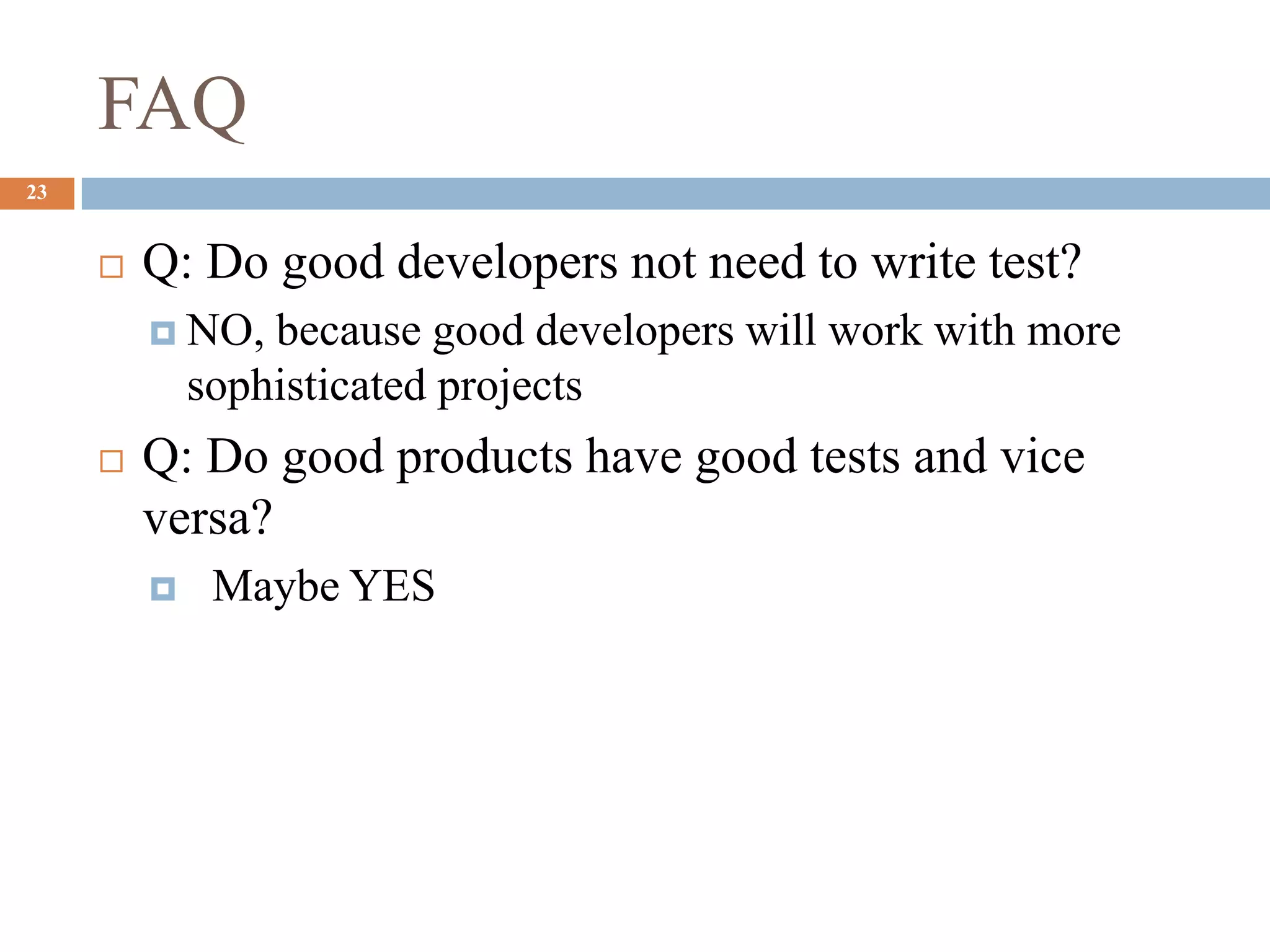 FAQ

23

Q: Do good developers not need to write test?

NO, because good developers will work with more sophisticated projects

Q: Do good products have good tests and vice versa?

Maybe YES